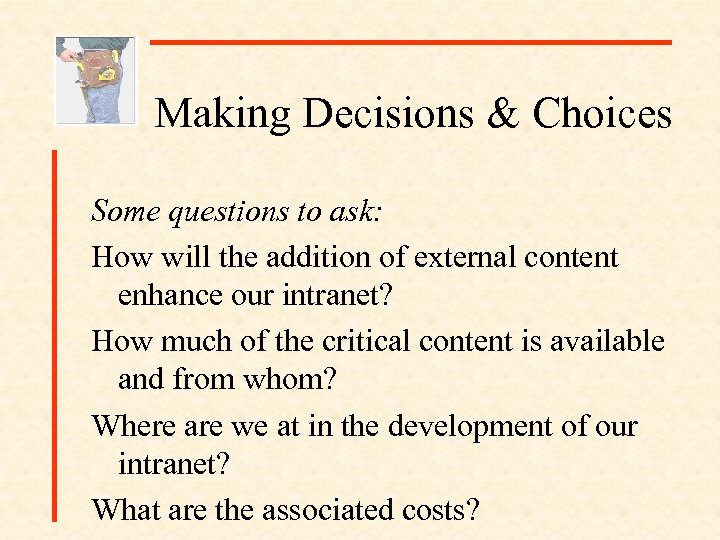 Making Decisions & Choices

Some questions to ask:

How will the addition of external content enhance our intranet?

How much of the critical content is available and from whom?

Where are we at in the development of our intranet?

What are the associated costs?